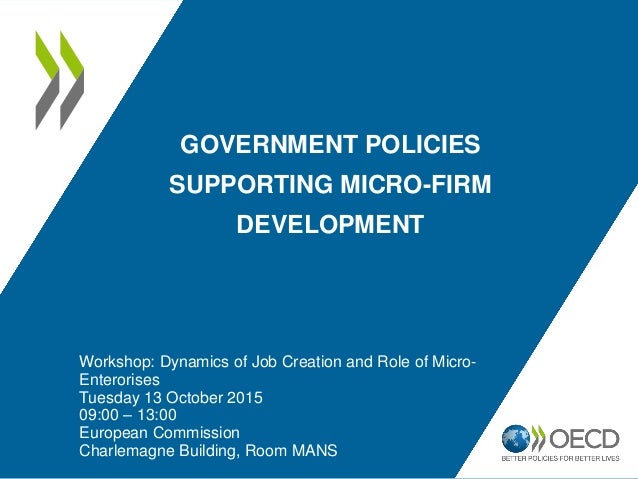 GOVERNMENT POLICIES SUPPORTING MICRO-FIRM DEVELOPMENT

Workshop: Dynamics of Job Creation and Role of Micro-Enterorises
Tuesday 13 October 2015
09:00 – 13:00
European Commission
Charlemagne Building, Room MANS

OECD
BETTER POLICIES FOR BETTER LIVES